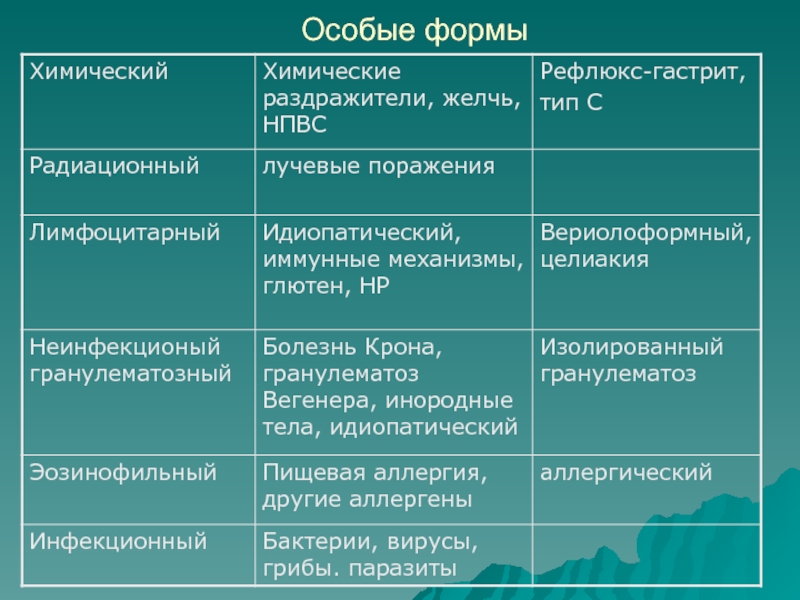 Особые формы

| Химический | Химические раздражители, желчь, НПВС | Рефлюкс-гастрит, тип С |
|---|---|---|
| Радиационный | лучевые поражения | |
| Лимфоцитарный | Идиопатический, иммунные механизмы, глютен, НР | Вериолоформный, целиакия |
| Неинфекционый гранулематозный | Болезнь Крона, гранулематоз Вегенера, инородные тела, идиопатический | Изолированный гранулематоз |
| Эозинофильный | Пищевая аллергия, другие аллергены | аллергический |
| Инфекционный | Бактерии, вирусы, грибы. паразиты | |